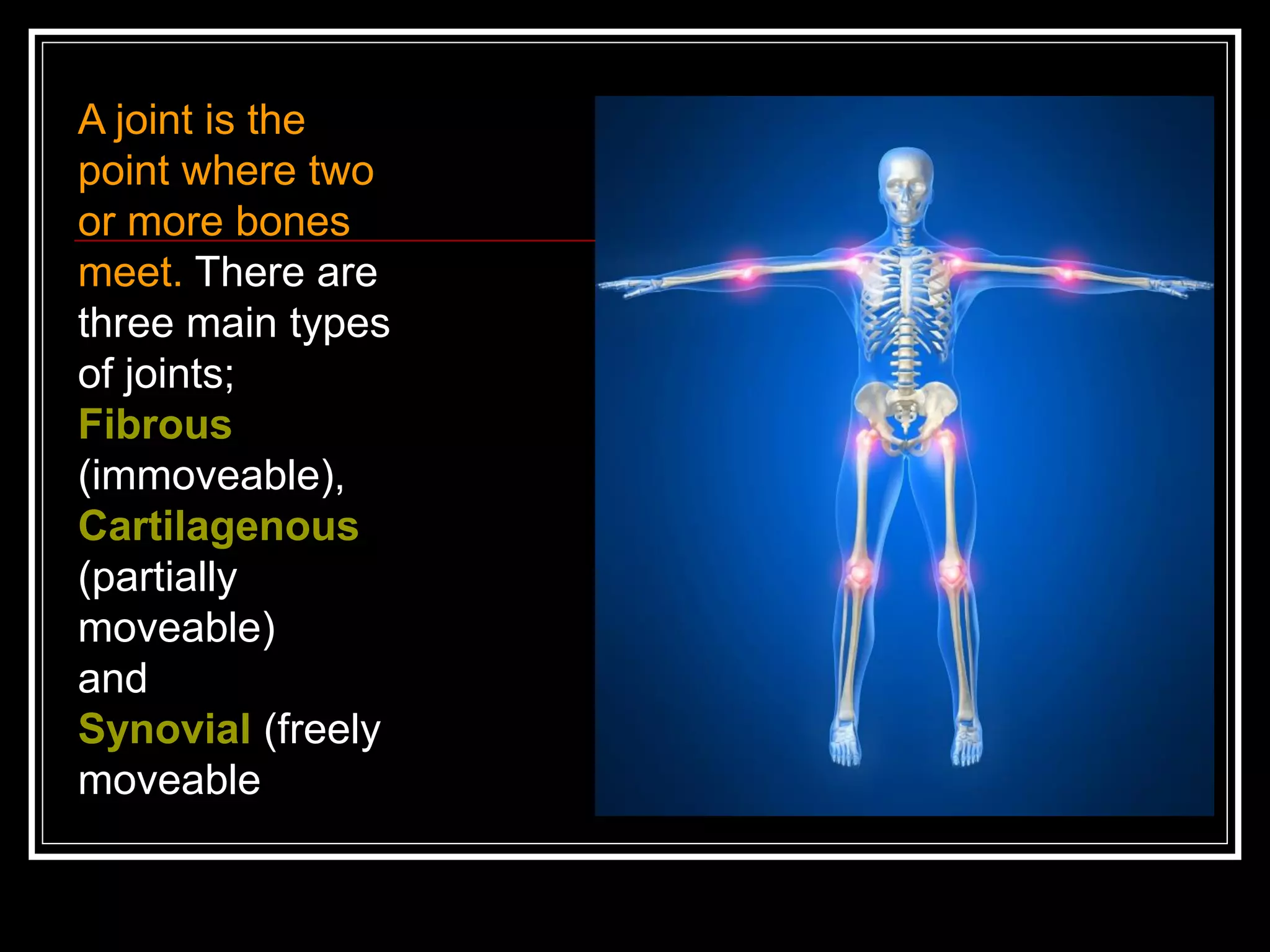 A joint is the point where two or more bones meet. There are three main types of joints; Fibrous (immoveable), Cartilagenous (partially moveable) and Synovial (freely moveable